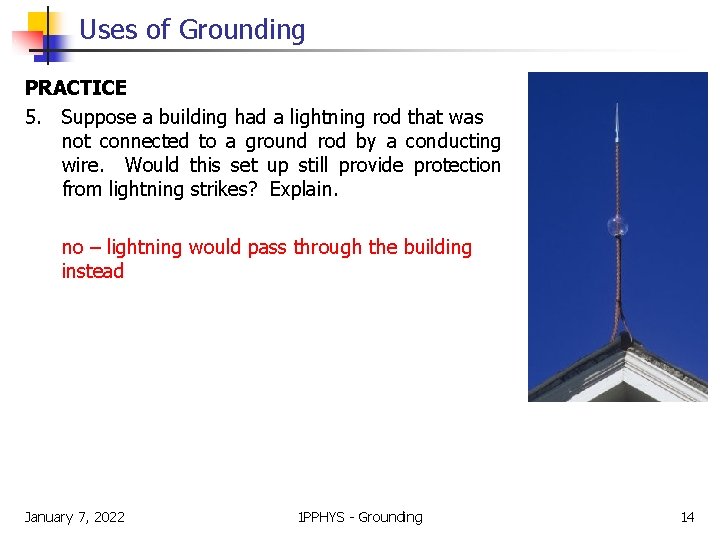 Uses of Grounding

PRACTICE

5. Suppose a building had a lightning rod that was not connected to a ground rod by a conducting wire. Would this set up still provide protection from lightning strikes? Explain.

no – lightning would pass through the building instead

January 7, 2022

1PPHYS - Grounding

14